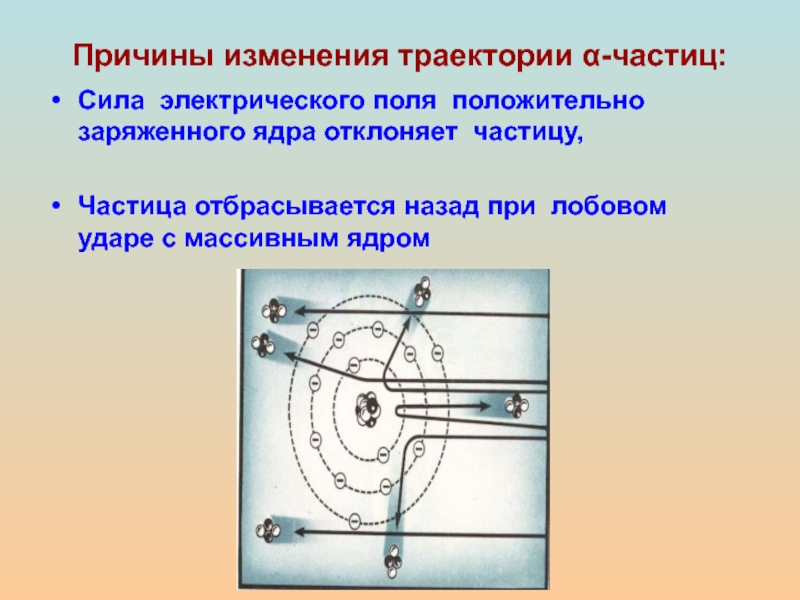 Причины изменения траектории α-частиц:

• Сила электрического поля положительно заряженного ядра отклоняет частицу,

• Частица отбрасывается назад при лобовом ударе с массивным ядром